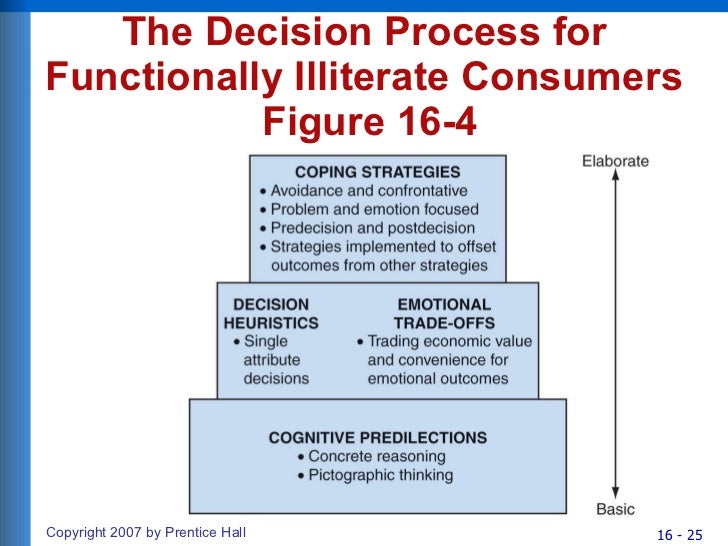 The Decision Process for Functionally Illiterate Consumers Figure 16-4

COPING STRATEGIES
• Avoidance and confrontative
• Problem and emotion focused
• Predecision and postdecision
• Strategies implemented to offset outcomes from other strategies

DECISION HEURISTICS
• Single attribute decisions

EMOTIONAL TRADE-OFFS
• Trading economic value and convenience for emotional outcomes

COGNITIVE PREDILECTIONS
• Concrete reasoning
• Pictographic thinking

Elaborate

Basic

Copyright 2007 by Prentice Hall

16 - 25